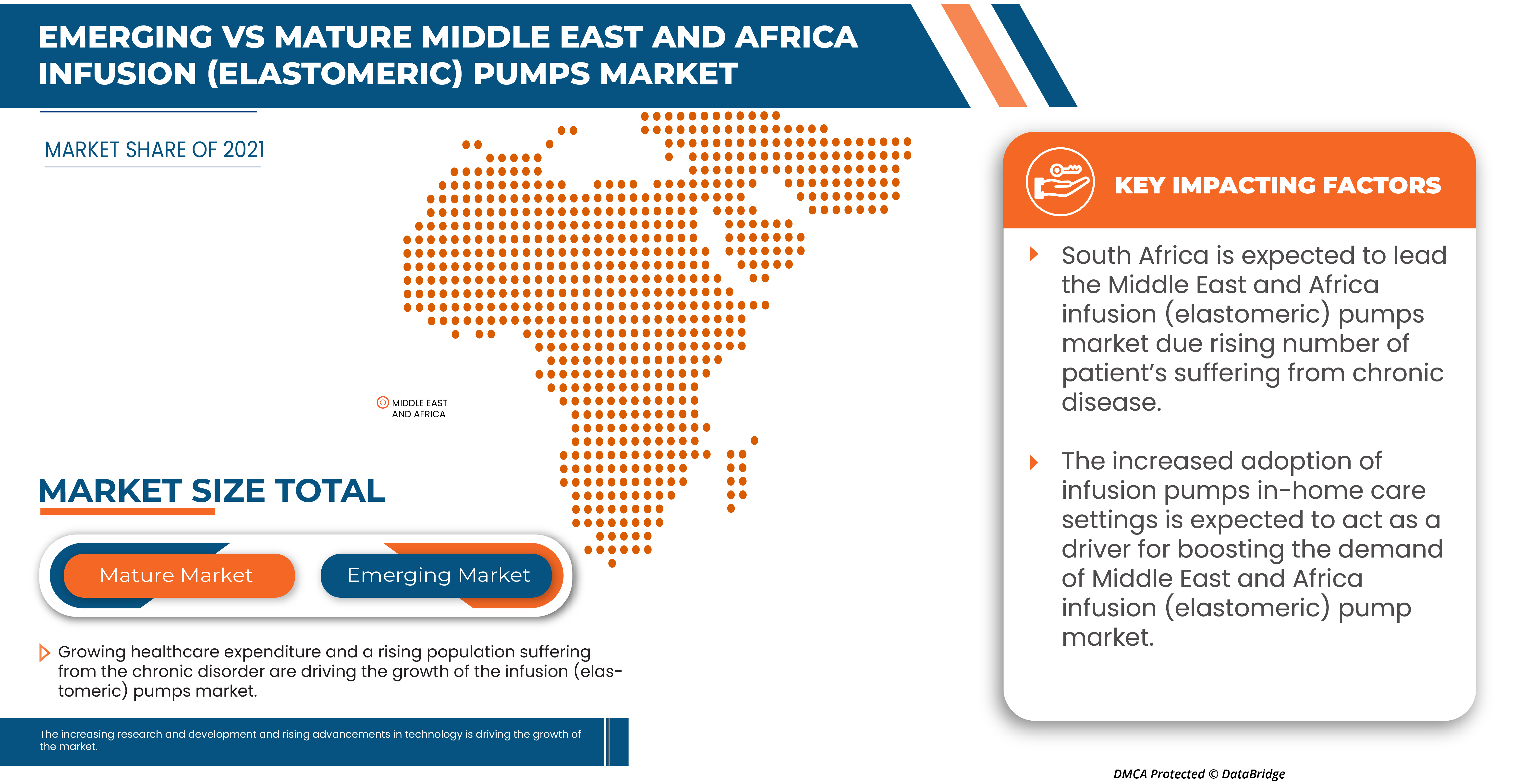 EMERGING VS MATURE MIDDLE EAST AND AFRICA INFUSION (ELASTOMERIC) PUMPS MARKET

MARKET SHARE OF 2021

MIDDLE EAST AND AFRICA

MARKET SIZE TOTAL

Mature Market

Emerging Market

Growing healthcare expenditure and a rising population suffering from the chronic disorder are driving the growth of the infusion (elastomeric) pumps market.

The increasing research and development and rising advancements in technology is driving the growth of the market.

KEY IMPACTING FACTORS

South Africa is expected to lead the Middle East and Africa infusion (elastomeric) pumps market due rising number of patient's suffering from chronic disease.

The increased adoption of infusion pumps in-home care settings is expected to act as a driver for boosting the demand of Middle East and Africa infusion (elastomeric) pump market.

DMCA Protected © DataBridge